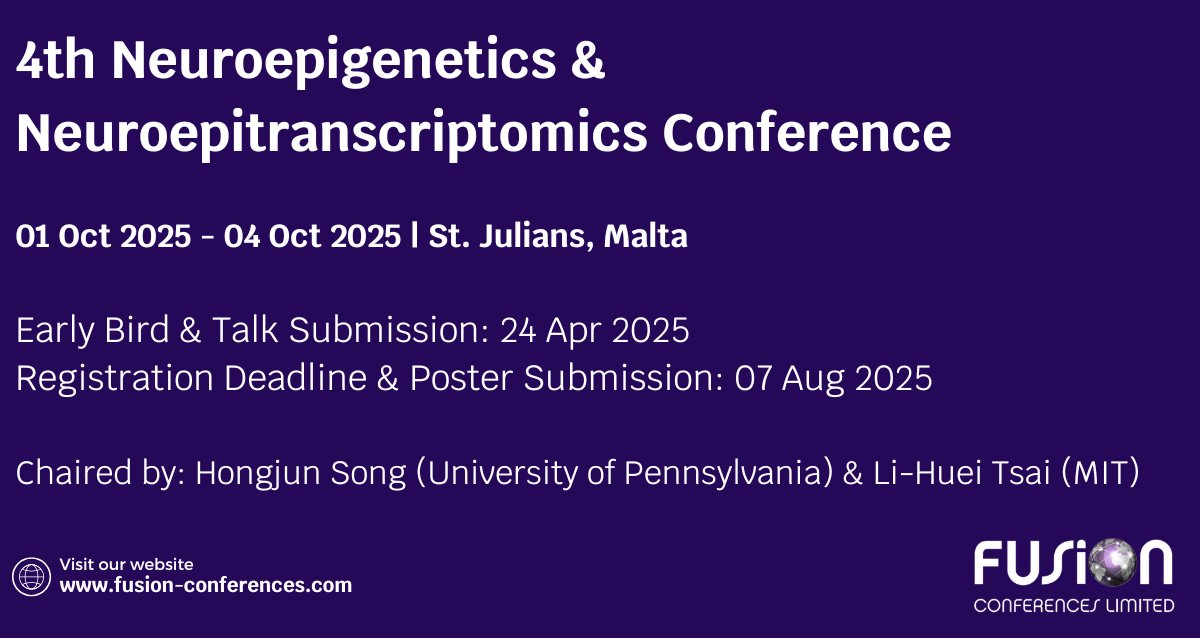 4th Neuroepigenetics & Neuroepitranscriptomics Conference

01 Oct 2025 - 04 Oct 2025 | St. Julians, Malta

Early Bird & Talk Submission: 24 Apr 2025
Registration Deadline & Poster Submission: 07 Aug 2025

Chaired by: Hongjun Song (University of Pennsylvania) & Li-Huei Tsai (MIT)

Visit our website
www.fusion-conferences.com

FUSION
CONFERENCES LIMITED